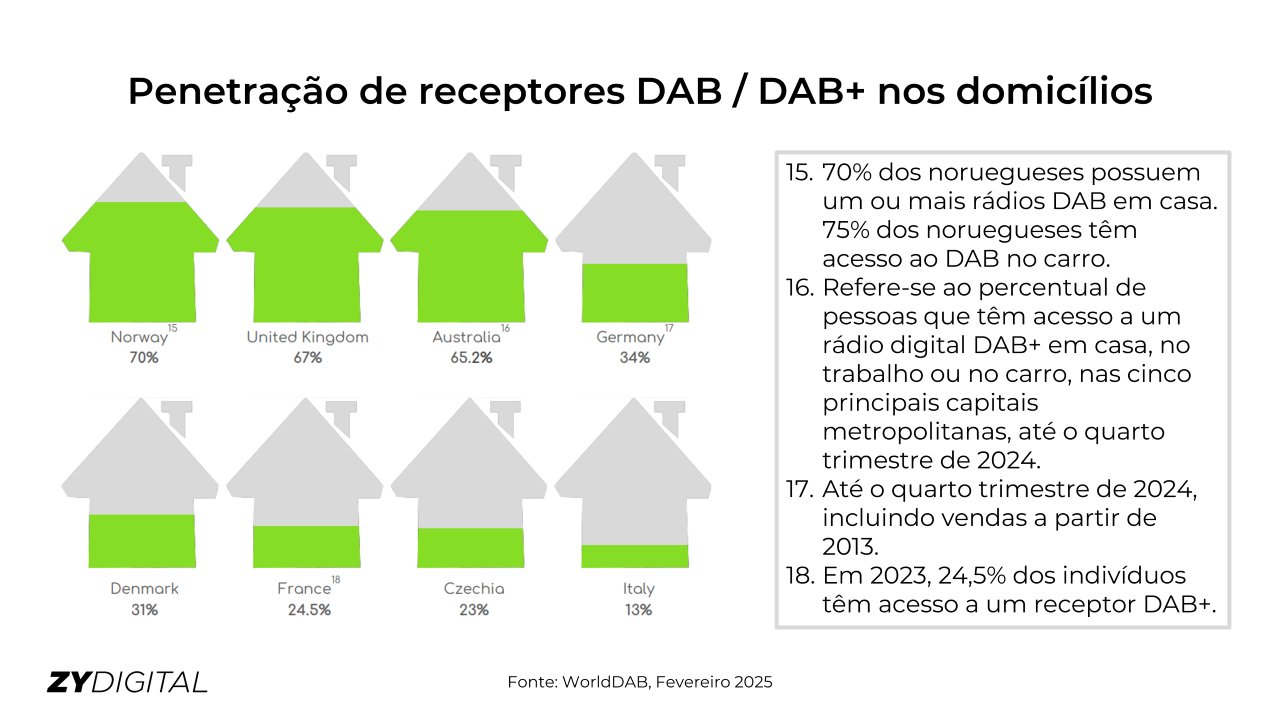 Penetração de receptores DAB / DAB+ nos domicílios

Norway$^{15}$
70%

United Kingdom
67%

Australia$^{16}$
65.2%

Germany$^{17}$
34%

Denmark
31%

France$^{18}$
24.5%

Czechia
23%

Italy
13%

15. 70% dos noruegueses possuem um ou mais rádios DAB em casa. 75% dos noruegueses têm acesso ao DAB no carro.
16. Refere-se ao percentual de pessoas que têm acesso a um rádio digital DAB+ em casa, no trabalho ou no carro, nas cinco principais capitais metropolitanas, até o quarto trimestre de 2024.
17. Até o quarto trimestre de 2024, incluindo vendas a partir de 2013.
18. Em 2023, 24,5% dos indivíduos têm acesso a um receptor DAB+.

ZYDIGITAL

Fonte: WorldDAB, Fevereiro 2025